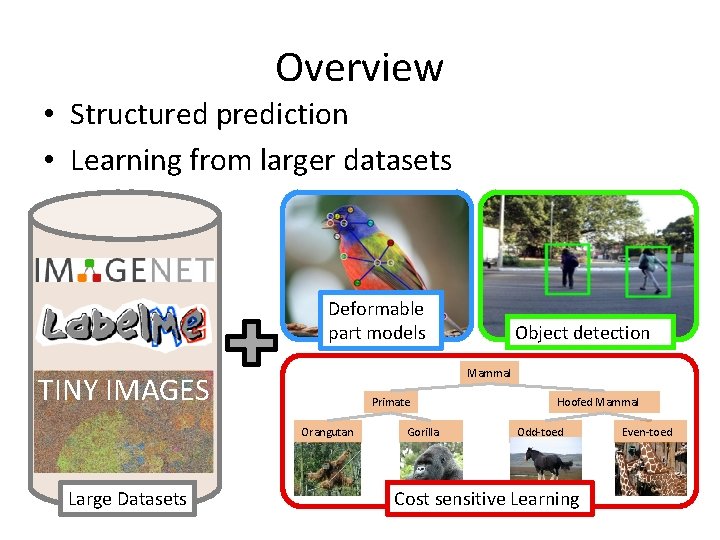 Overview

• Structured prediction
• Learning from larger datasets

IMAGENET
LabelMe
TINY IMAGES
Large Datasets

Deformable part models

Object detection

Mammal
Primate
Hoofed Mammal
Orangutan
Gorilla
Odd-toed
Even-toed
Cost sensitive Learning